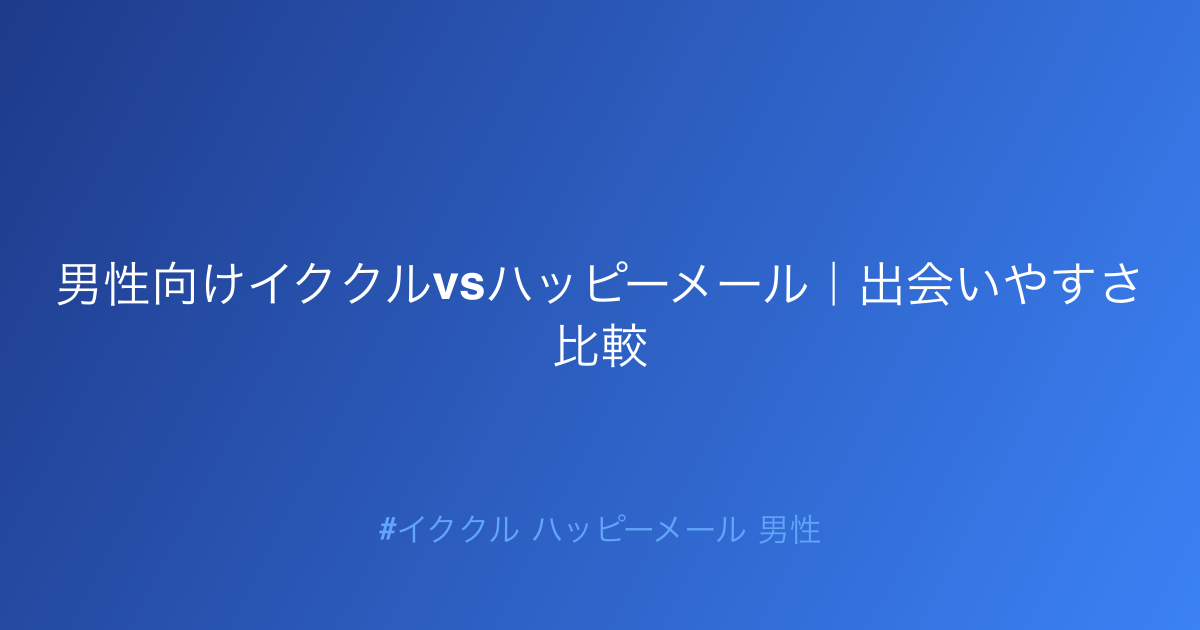 男性向けイククルvsハッピーメール｜出会いやすさ比較

#イククル ハッピーメール 男性